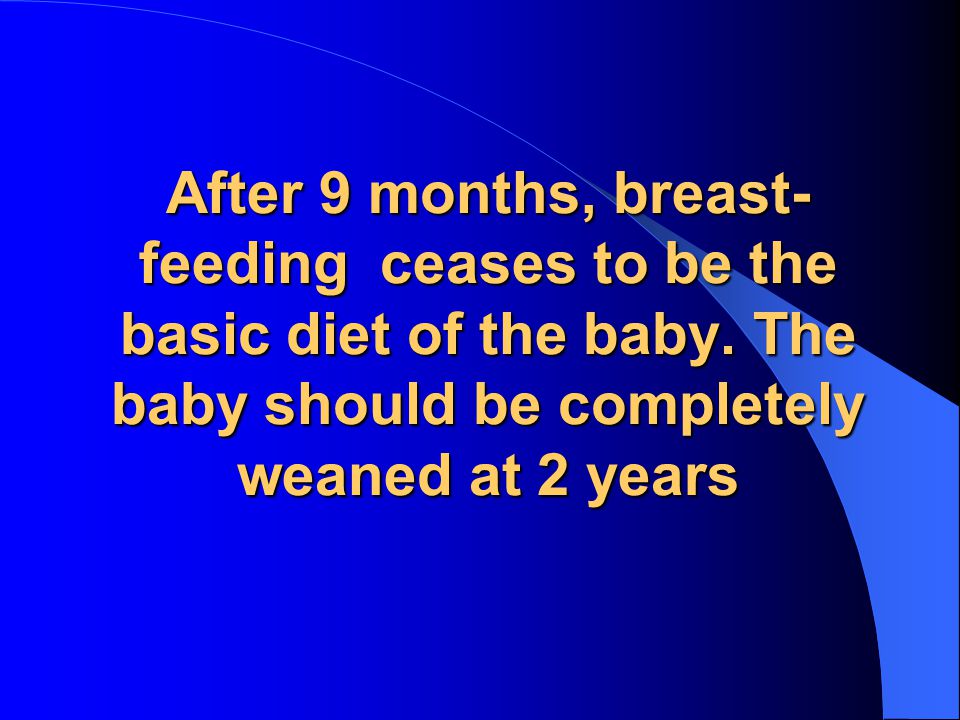 After 9 months, breast-feeding ceases to be the basic diet of the baby. The baby should be completely weaned at 2 years